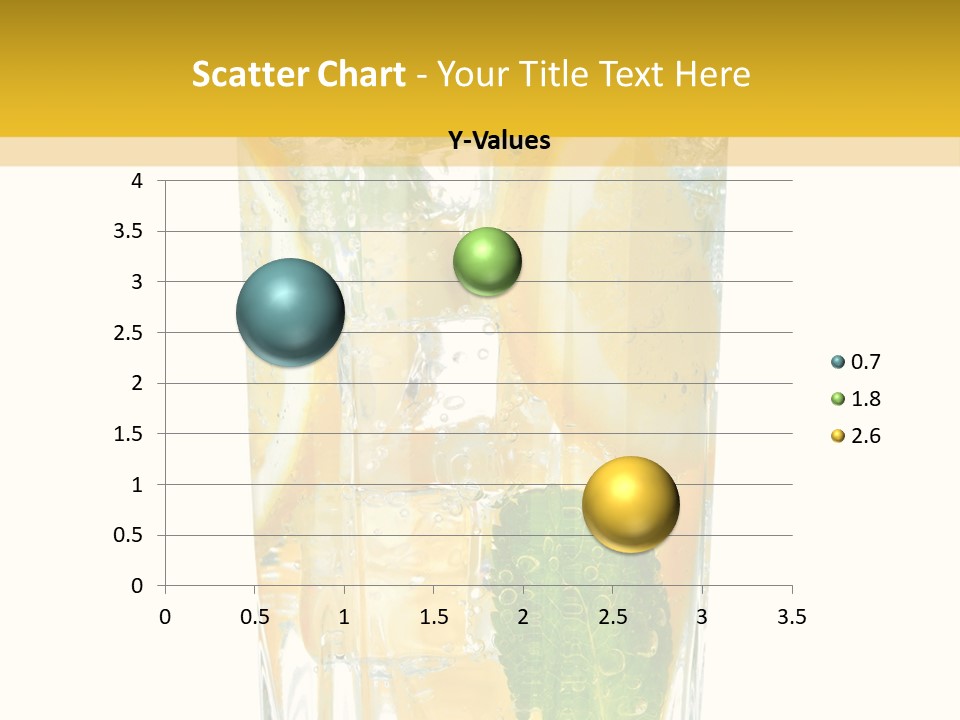 Scatter Chart - Your Title Text Here

Y-Values

4
3.5
3
2.5
2
1.5
1
0.5
0

0 0.5 1 1.5 2 2.5 3 3.5

0.7
1.8
2.6